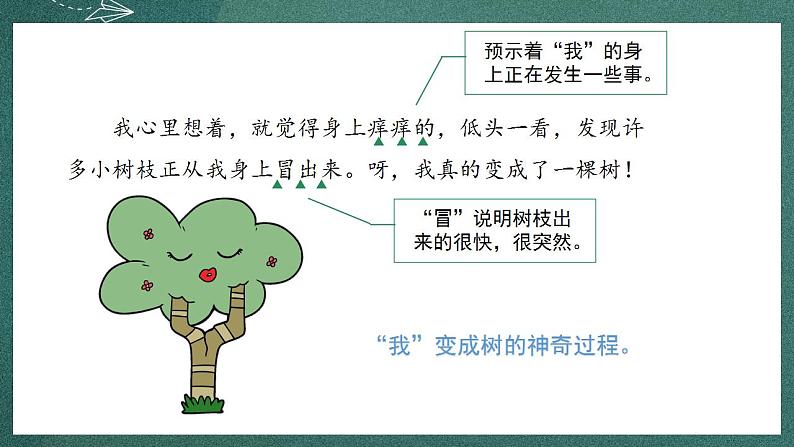 预示着“我”的身上正在发生一些事。

我心里想着，就觉得身上痒痒的，低头一看，发现许多小树枝正从我身上冒出来。呀，我真的变成了一棵树！

“冒”说明树枝出来的很快，很突然。

“我”变成树的神奇过程。